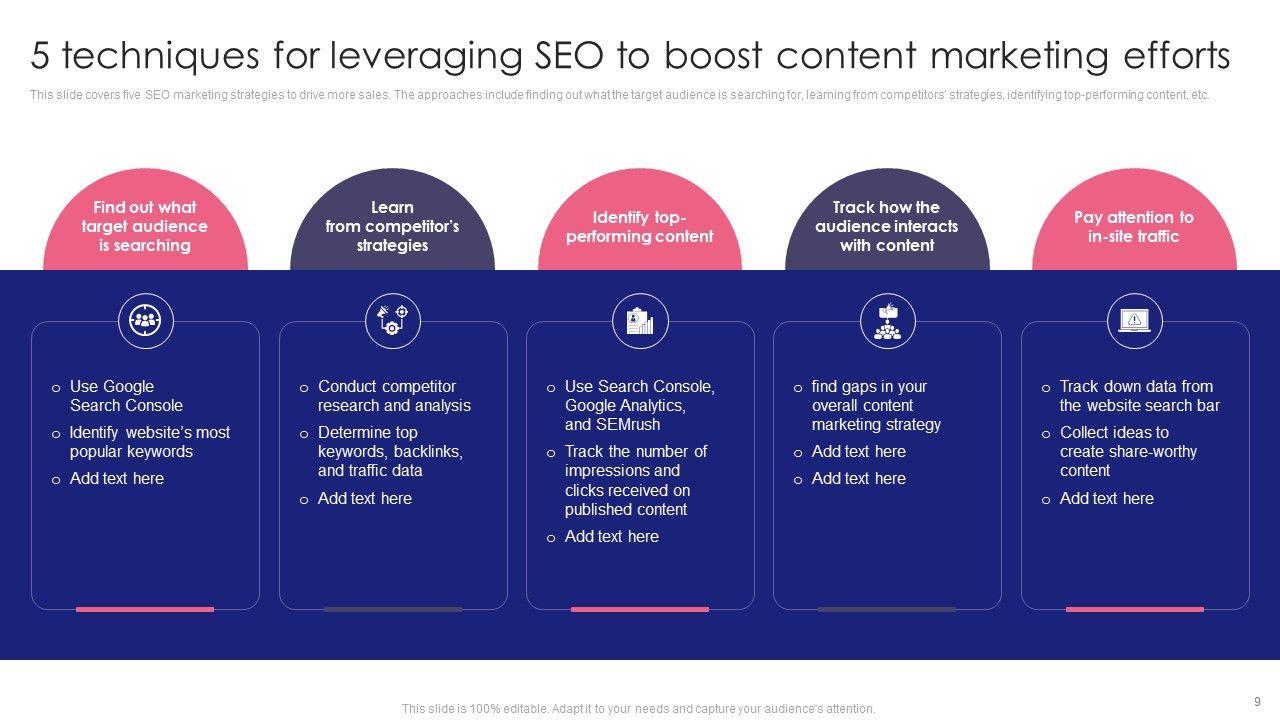 5 techniques for leveraging SEO to boost content marketing efforts

This slide covers five SEO marketing strategies to drive more sales. The approaches include finding out what the target audience is searching for, learning from competitors' strategies, identifying top-performing content, etc.

Find out what target audience is searching

o Use Google Search Console
o Identify website's most popular keywords
o Add text here

Learn from competitor's strategies

o Conduct competitor research and analysis
o Determine top keywords, backlinks, and traffic data
o Add text here

Identify top-performing content

o Use Search Console, Google Analytics, and SEMrush
o Track the number of impressions and clicks received on published content
o Add text here

Track how the audience interacts with content

o find gaps in your overall content marketing strategy
o Add text here
o Add text here

Pay attention to in-site traffic

o Track down data from the website search bar
o Collect ideas to create share-worthy content
o Add text here

This slide is 100% editable. Adapt it to your needs and capture your audience's attention.

9